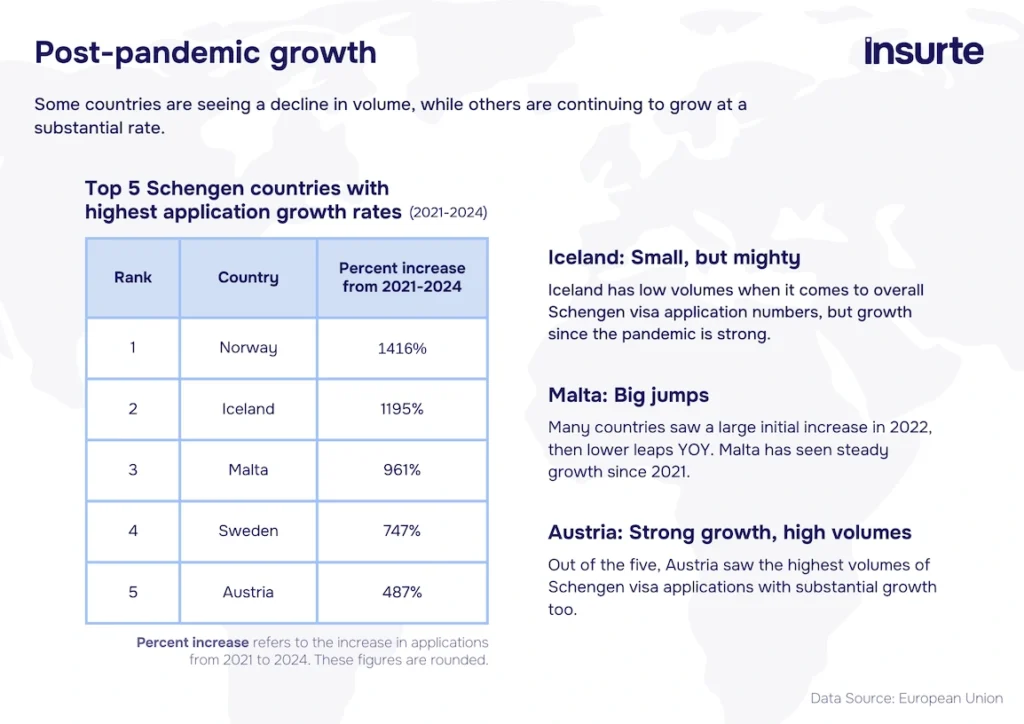 Post-pandemic growth

insurte

Some countries are seeing a decline in volume, while others are continuing to grow at a substantial rate.

Top 5 Schengen countries with highest application growth rates (2021-2024)

| Rank | Country | Percent increase from 2021-2024 |
|---|---|---|
| 1 | Norway | 1416% |
| 2 | Iceland | 1195% |
| 3 | Malta | 961% |
| 4 | Sweden | 747% |
| 5 | Austria | 487% |

Percent increase refers to the increase in applications from 2021 to 2024. These figures are rounded.

Iceland: Small, but mighty

Iceland has low volumes when it comes to overall Schengen visa application numbers, but growth since the pandemic is strong.

Malta: Big jumps

Many countries saw a large initial increase in 2022, then lower leaps YOY. Malta has seen steady growth since 2021.

Austria: Strong growth, high volumes

Out of the five, Austria saw the highest volumes of Schengen visa applications with substantial growth too.

Data Source: European Union